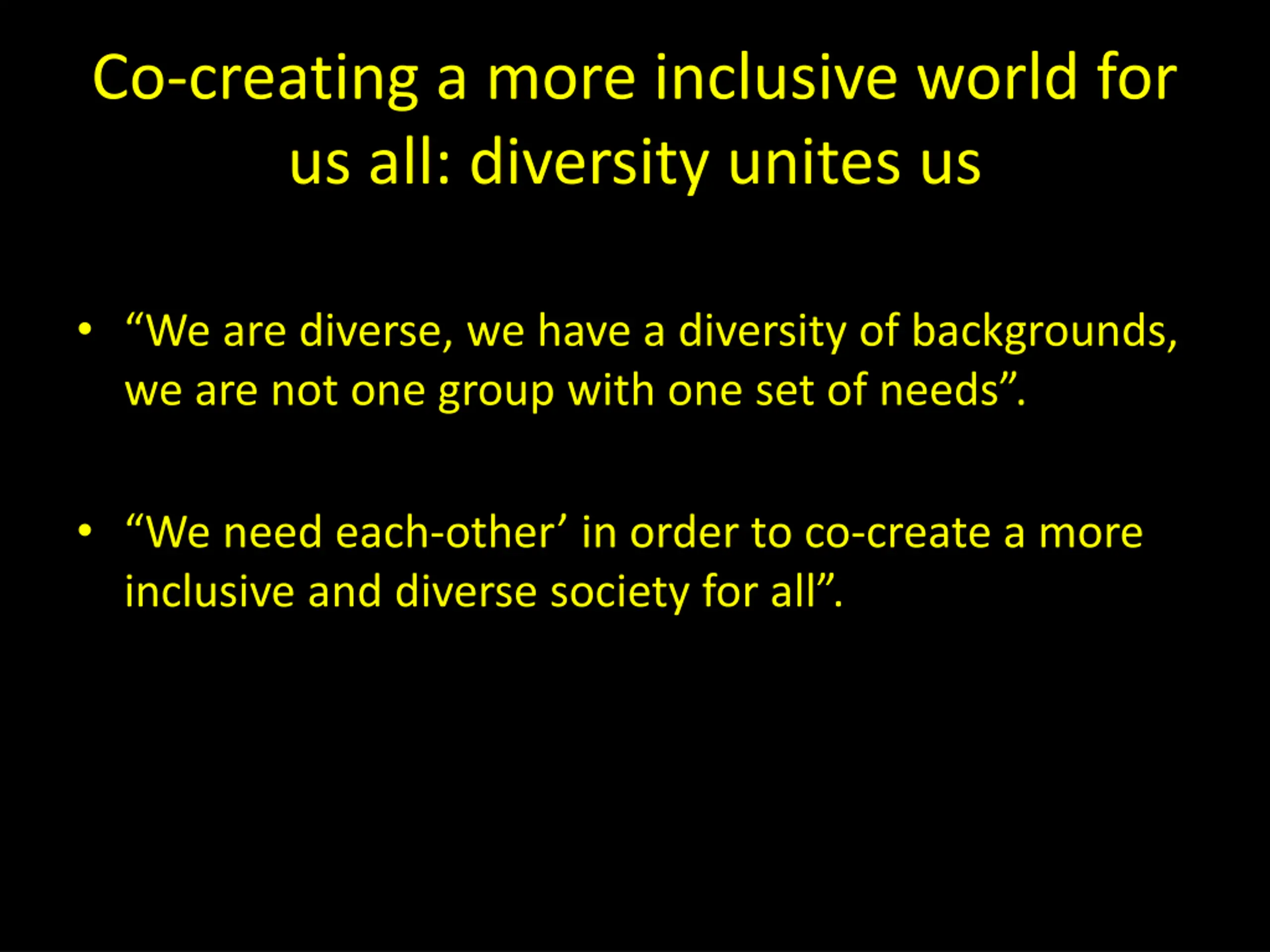 Co-creating a more inclusive world for us all: diversity unites us

• “We are diverse, we have a diversity of backgrounds, we are not one group with one set of needs”.

• “We need each-other’ in order to co-create a more inclusive and diverse society for all”.